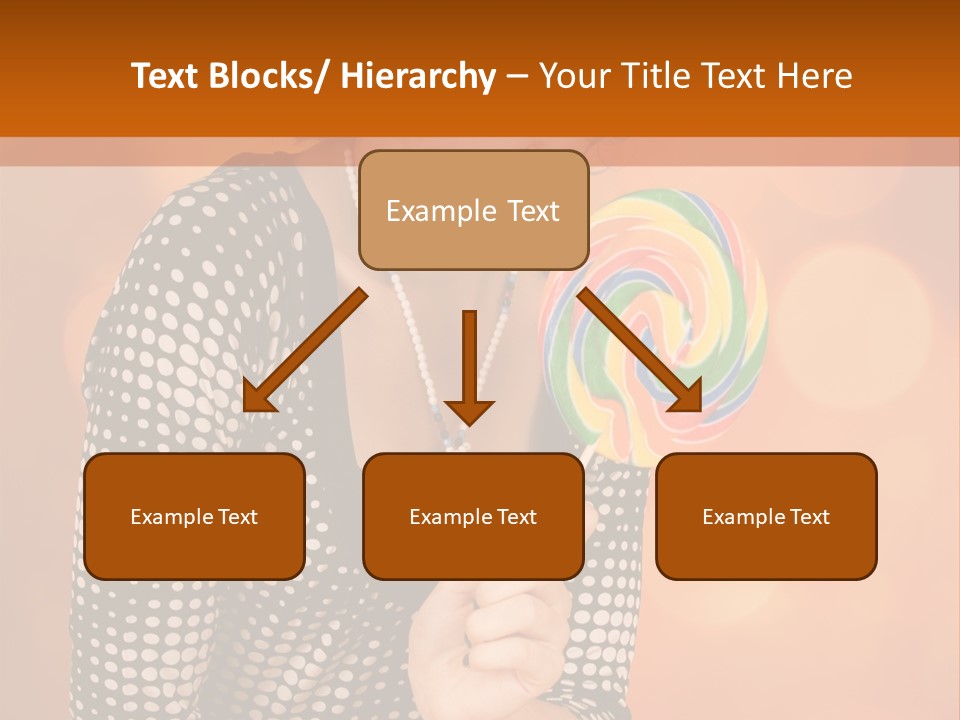 Text Blocks/ Hierarchy – Your Title Text Here

Example Text

Example Text

Example Text

Example Text